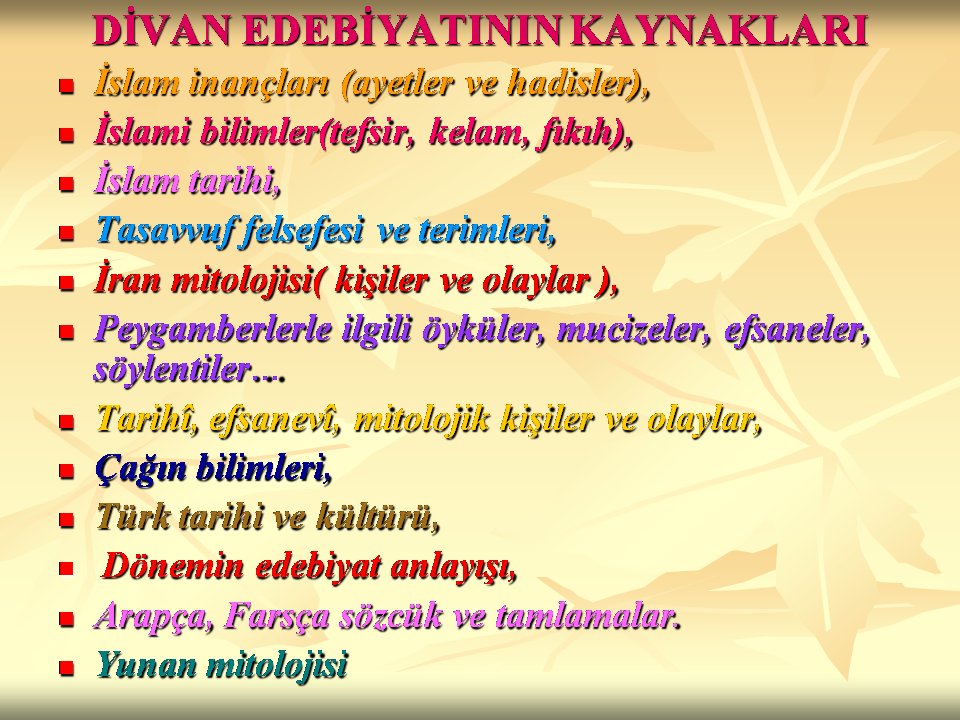 DİVAN EDEBİYATININ KAYNAKLARI

- İslam inançları (ayetler ve hadisler),
- İslami bilimler(tefsir, kelam, fıkıh),
- İslam tarihi,
- Tasavvuf felsefesi ve terimleri,
- İran mitolojisi( kişiler ve olaylar ),
- Peygamberlerle ilgili öyküler, mucizeler, efsaneler, söylentiler….
- Tarihî, efsanevî, mitolojik kişiler ve olaylar,
- Çağın bilimleri,
- Türk tarihi ve kültürü,
- Dönemin edebiyat anlayışı,
- Arapça, Farsça sözcük ve tamlamalar.
- Yunan mitolojisi